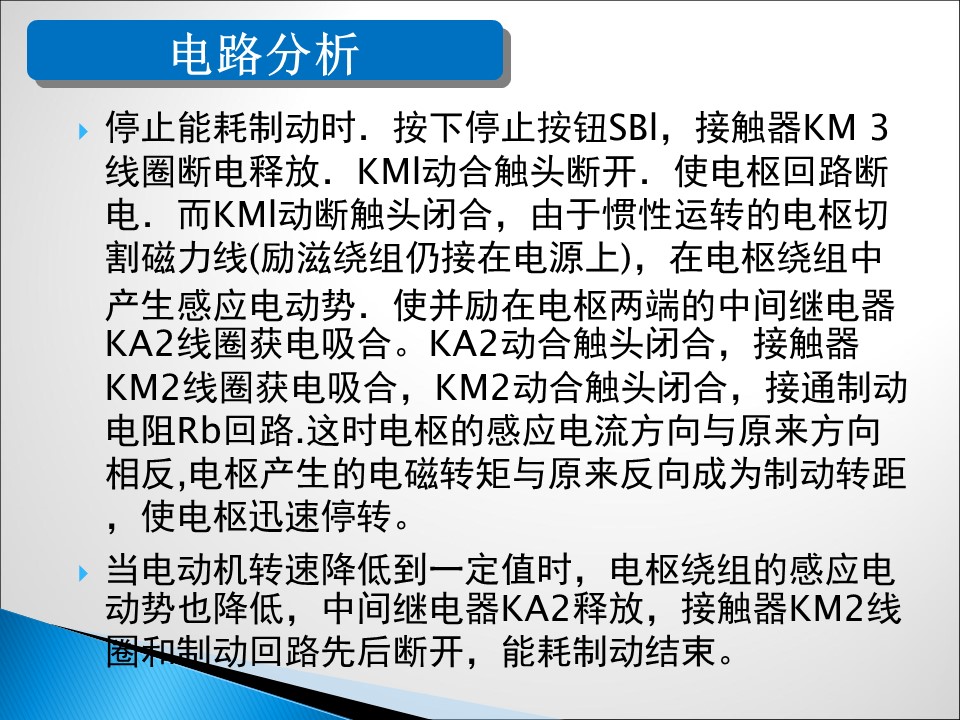 电路分析

停止能耗制动时．按下停止按钮SBl，接触器KM 3线圈断电释放．KMl动合触头断开．使电枢回路断电．而KMl动断触头闭合，由于惯性运转的电枢切割磁力线(励滋绕组仍接在电源上)，在电枢绕组中产生感应电动势．使并励在电枢两端的中间继电器KA2线圈获电吸合。KA2动合触头闭合，接触器KM2线圈获电吸合，KM2动合触头闭合，接通制动电阻Rb回路.这时电枢的感应电流方向与原来方向相反,电枢产生的电磁转矩与原来反向成为制动转距，使电枢迅速停转。

当电动机转速降低到一定值时，电枢绕组的感应电动势也降低，中间继电器KA2释放，接触器KM2线圈和制动回路先后断开，能耗制动结束。